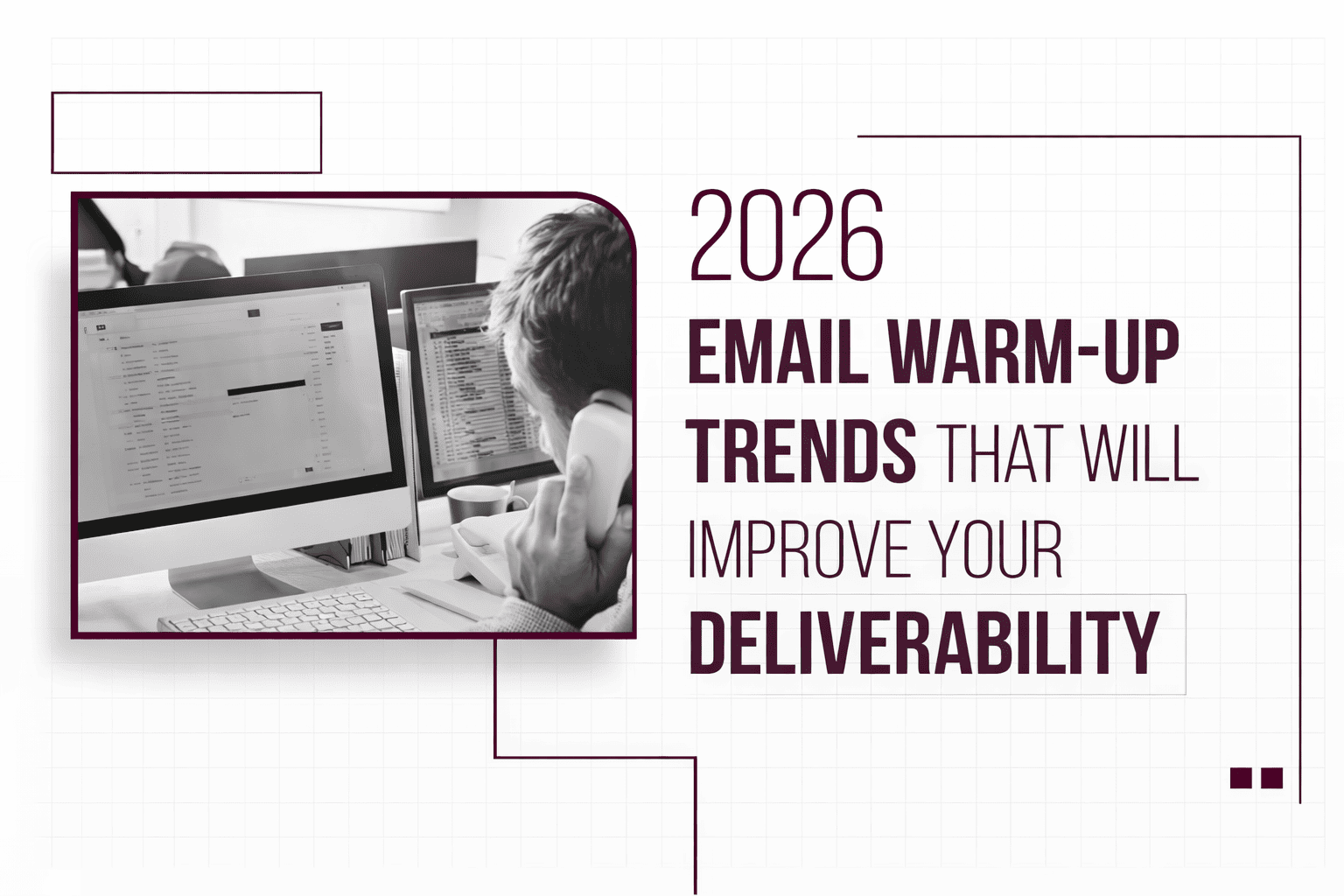 2026
EMAIL WARM-UP TRENDS THAT WILL IMPROVE YOUR DELIVERABILITY